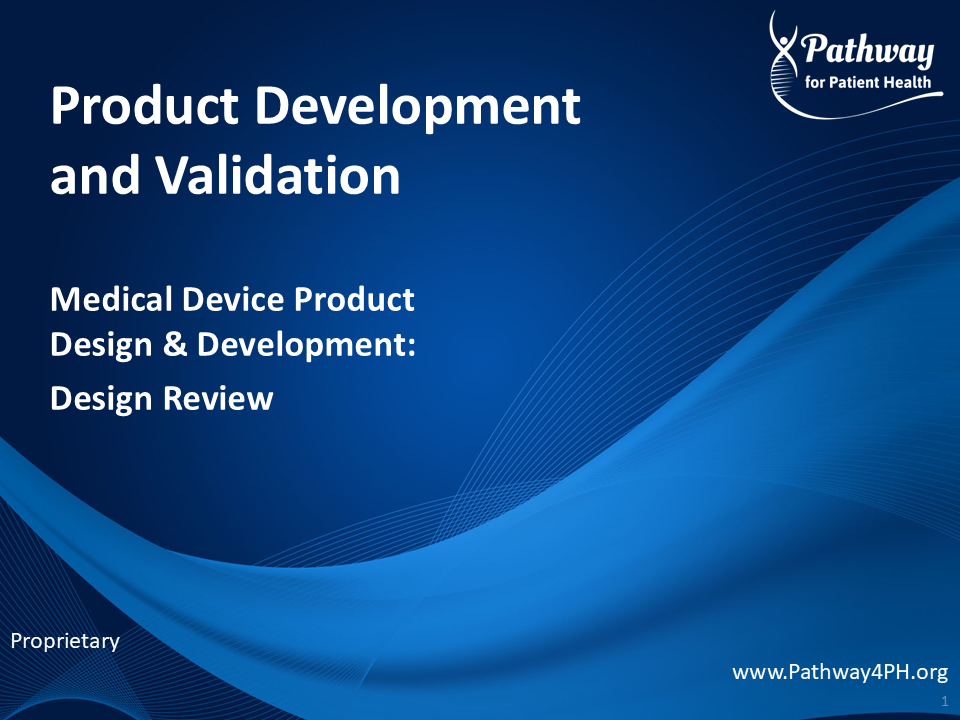 Pathway
for Patient Health

Product Development and Validation

Medical Device Product Design & Development:

Design Review

Proprietary

www.Pathway4PH.org

1